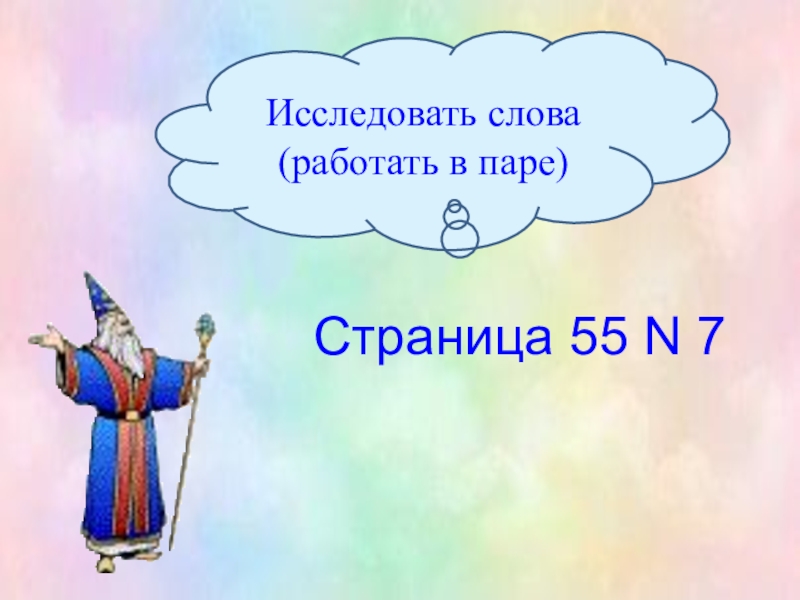 Исследовать слова
(работать в паре)

Страница 55 N 7